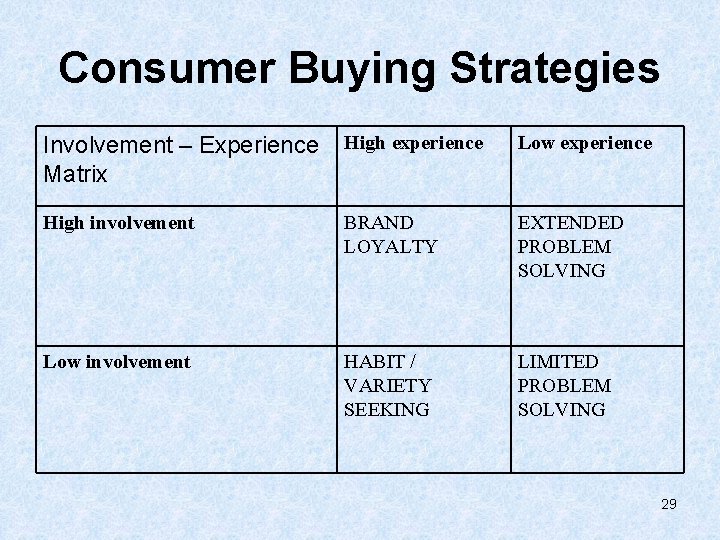 Consumer Buying Strategies

| Involvement – Experience Matrix | High experience | Low experience |
|---|---|---|
| High involvement | BRAND LOYALTY | EXTENDED PROBLEM SOLVING |
| Low involvement | HABIT / VARIETY SEEKING | LIMITED PROBLEM SOLVING |

29